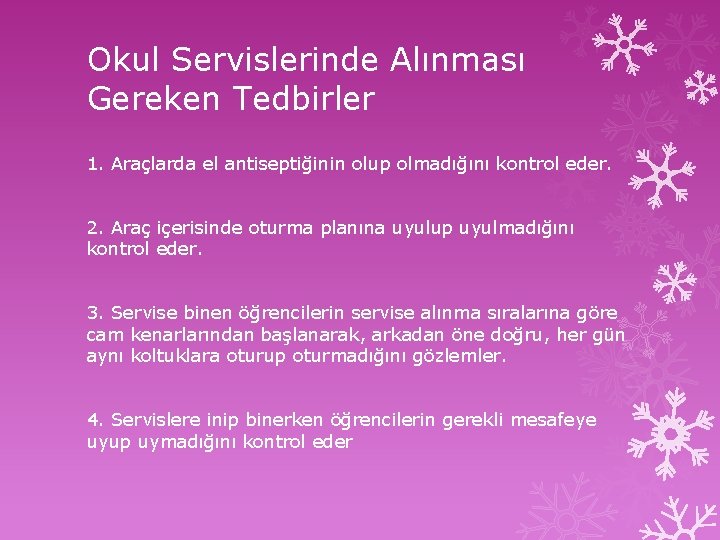 Okul Servislerinde Alınması Gereken Tedbirler

1. Araçlarda el antiseptiğinin olup olmadığını kontrol eder.

2. Araç içerisinde oturma planına uyulup uyulmadığını kontrol eder.

3. Servise binen öğrencilerin servise alınma sıralarına göre cam kenarlarından başlanarak, arkadan öne doğru, her gün aynı koltuklara oturup oturmadığını gözlemler.

4. Servislere inip binerken öğrencilerin gerekli mesafeye uyup uymadığını kontrol eder